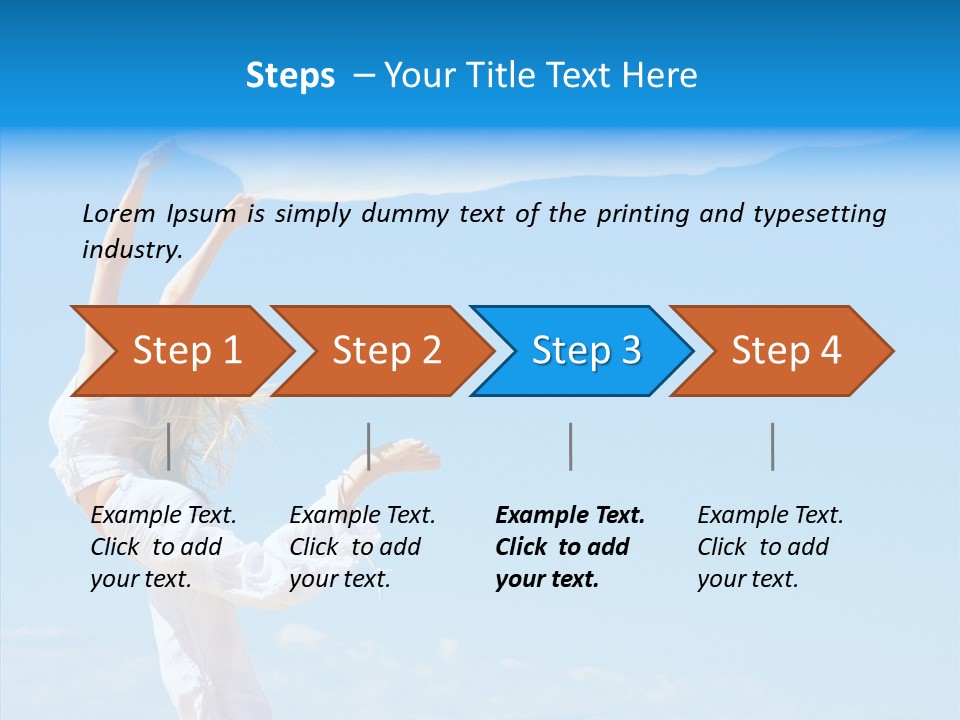 Steps – Your Title Text Here

Lorem Ipsum is simply dummy text of the printing and typesetting industry.

Step 1

Step 2

Step 3

Step 4

Example Text. Click to add your text.

Example Text. Click to add your text.

Example Text. Click to add your text.

Example Text. Click to add your text.